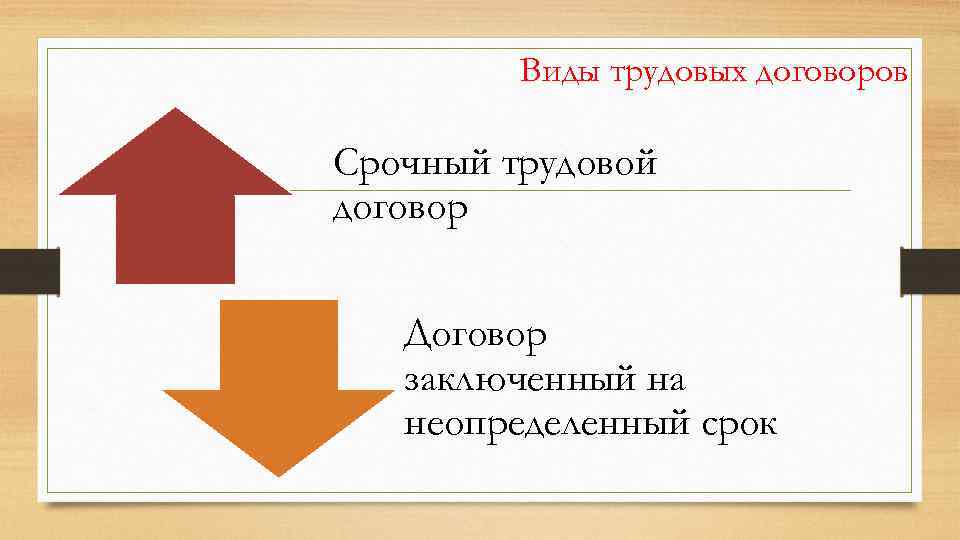 Виды трудовых договоров

Срочный трудовой договор

Договор заключенный на неопределенный срок